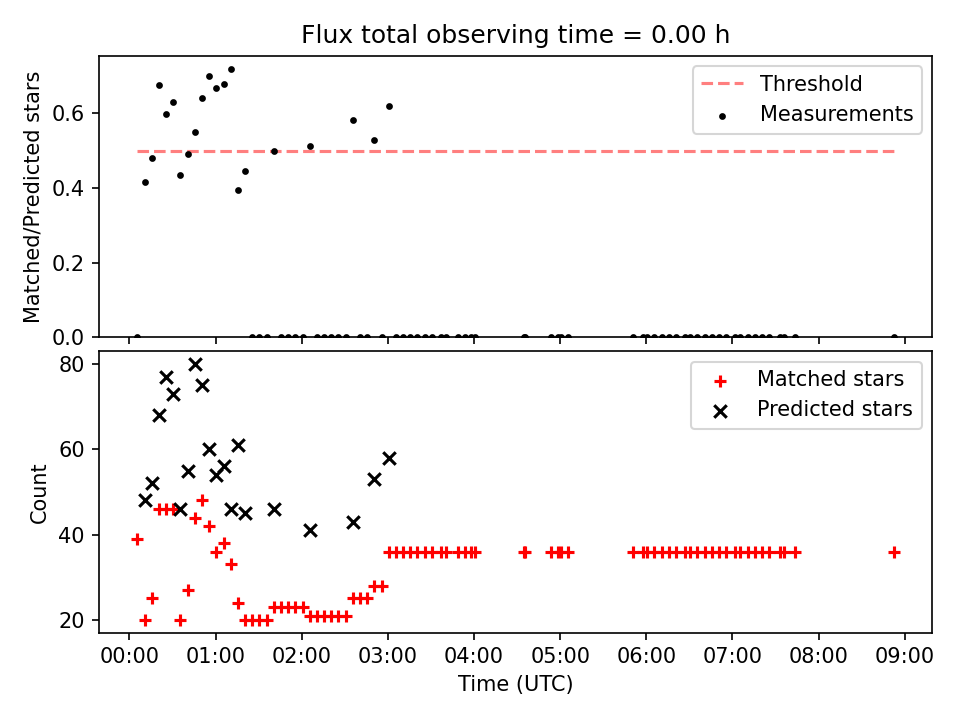 Flux total observing time = 0.00 h

Matched/Predicted stars

0.6
0.4
0.2
0.0

Threshold
Measurements

Count

80
60
40
20

Matched stars
Predicted stars

00:00 01:00 02:00 03:00 04:00 05:00 06:00 07:00 08:00 09:00
Time (UTC)